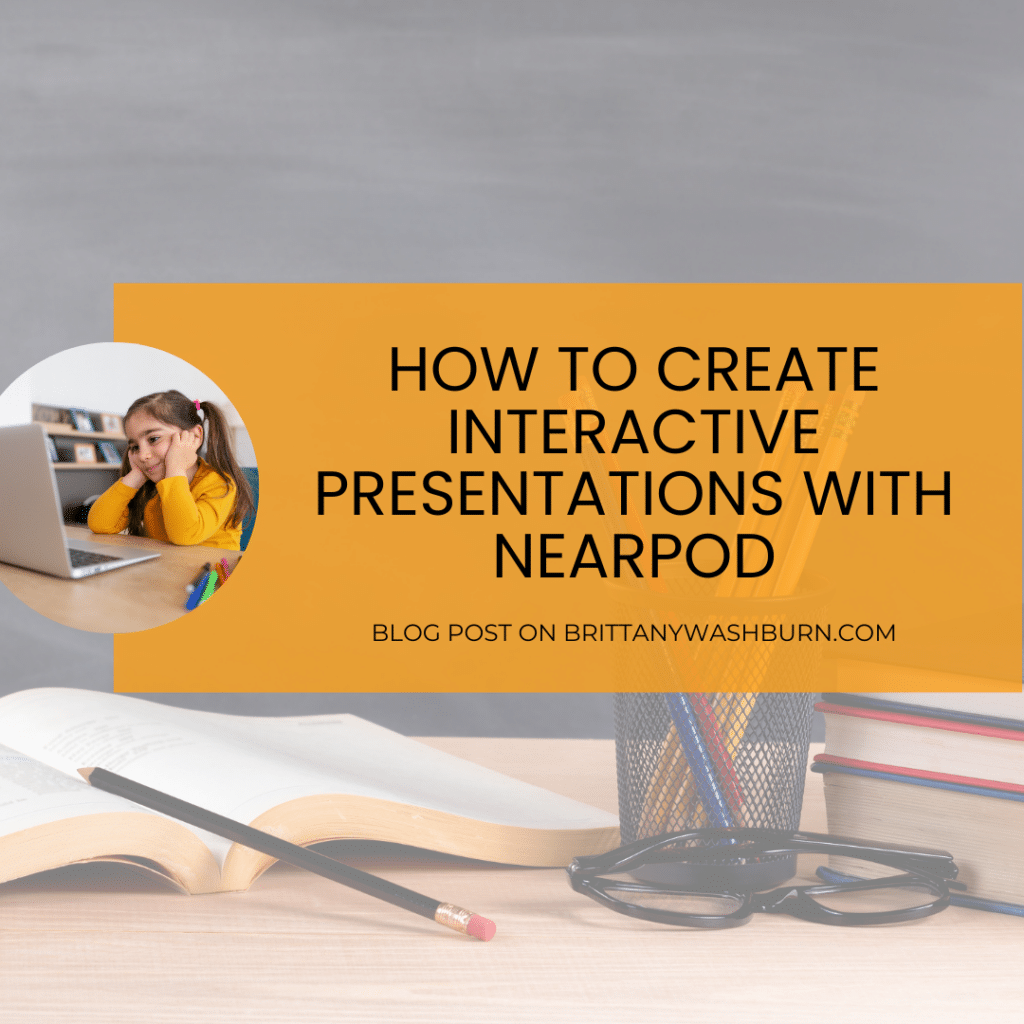 HOW TO CREATE INTERACTIVE PRESENTATIONS WITH NEARPOD

BLOG POST ON BRITTANYWASHBURN.COM